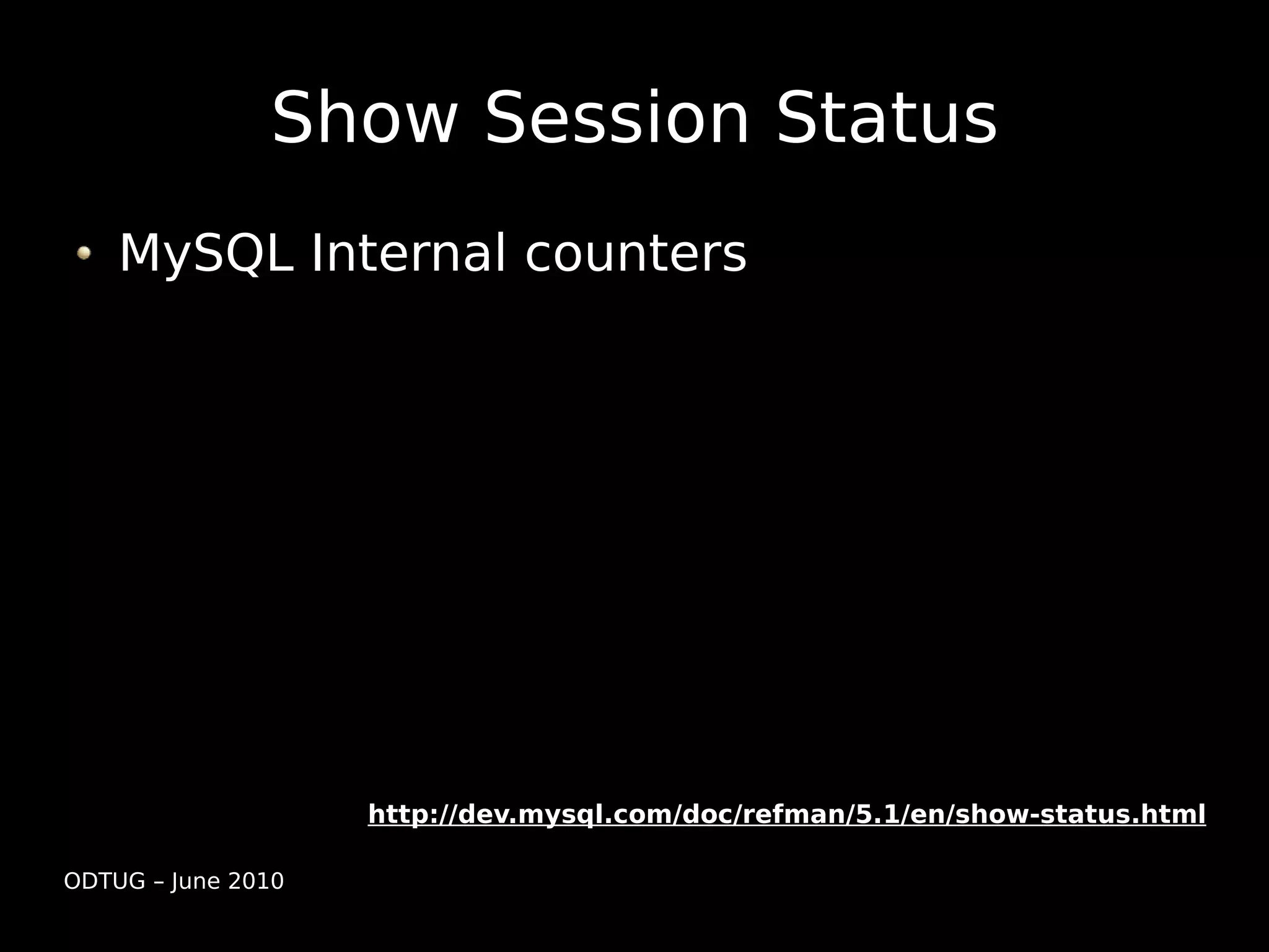 Show Session Status

• MySQL Internal counters

http://dev.mysql.com/doc/refman/5.1/en/show-status.html

ODTUG – June 2010